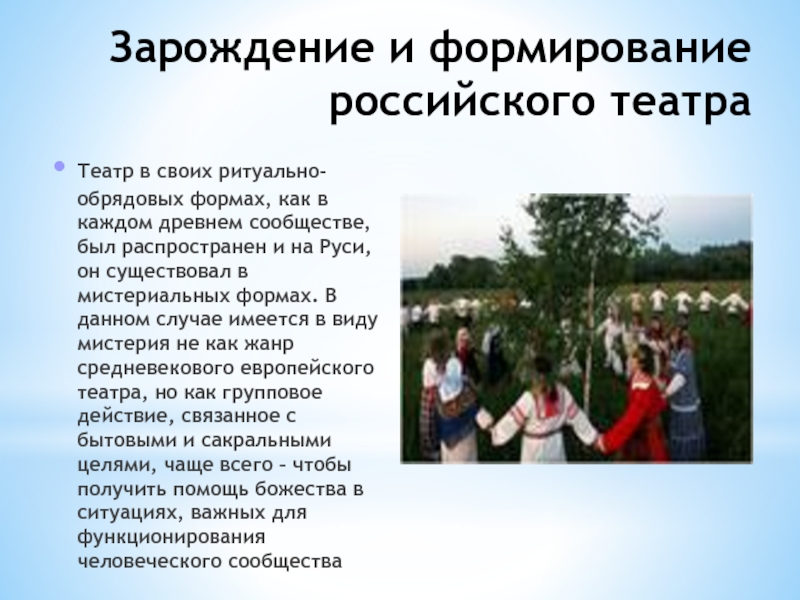 Зарождение и формирование российского театра

Театр в своих ритуально-обрядовых формах, как в каждом древнем сообществе, был распространен и на Руси, он существовал в мистериальных формах. В данном случае имеется в виду мистерия не как жанр средневекового европейского театра, но как групповое действие, связанное с бытовыми и сакральными целями, чаще всего – чтобы получить помощь божества в ситуациях, важных для функционирования человеческого сообщества